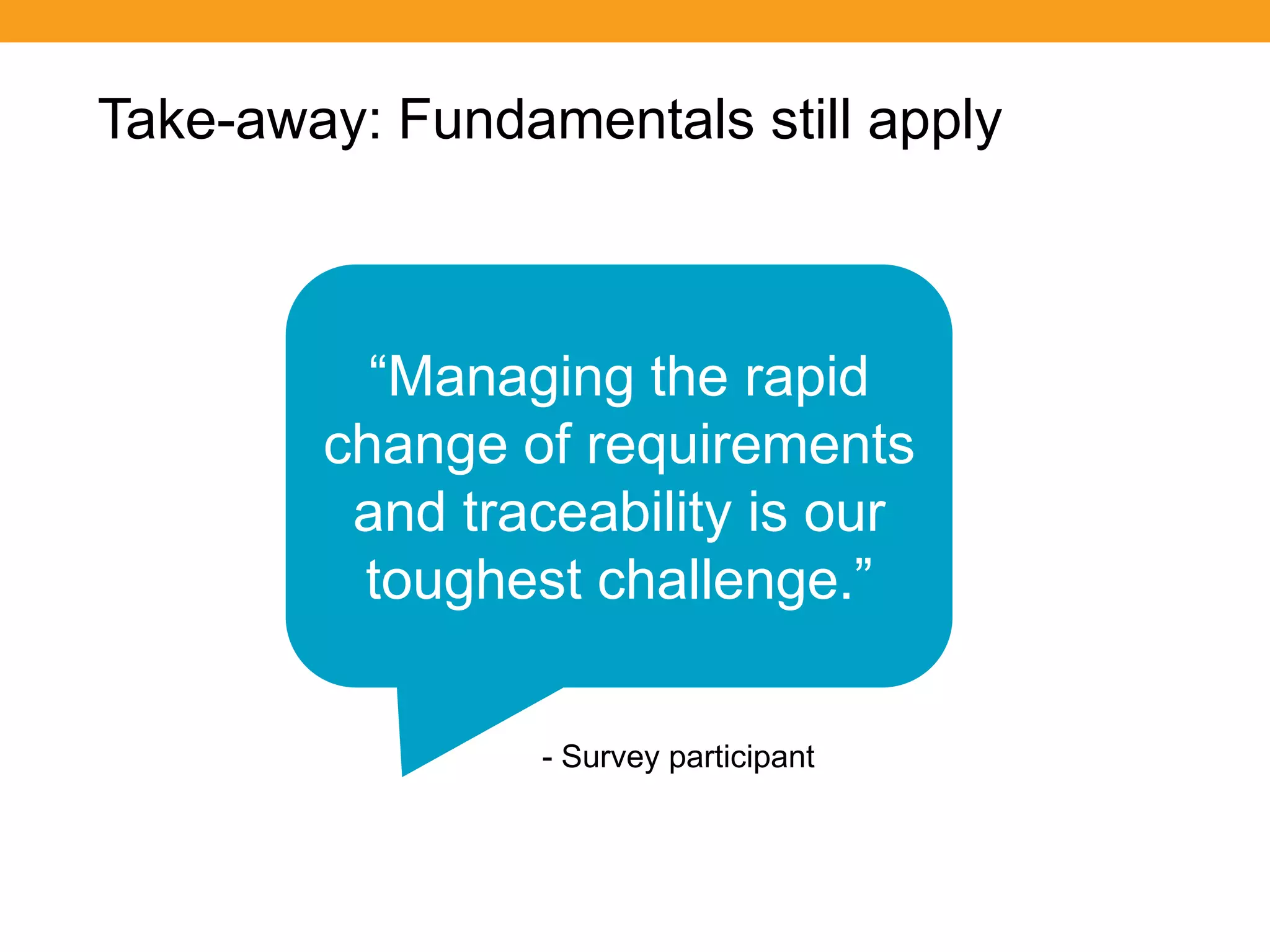 Take-away: Fundamentals still apply

“Managing the rapid change of requirements and traceability is our toughest challenge.”

- Survey participant